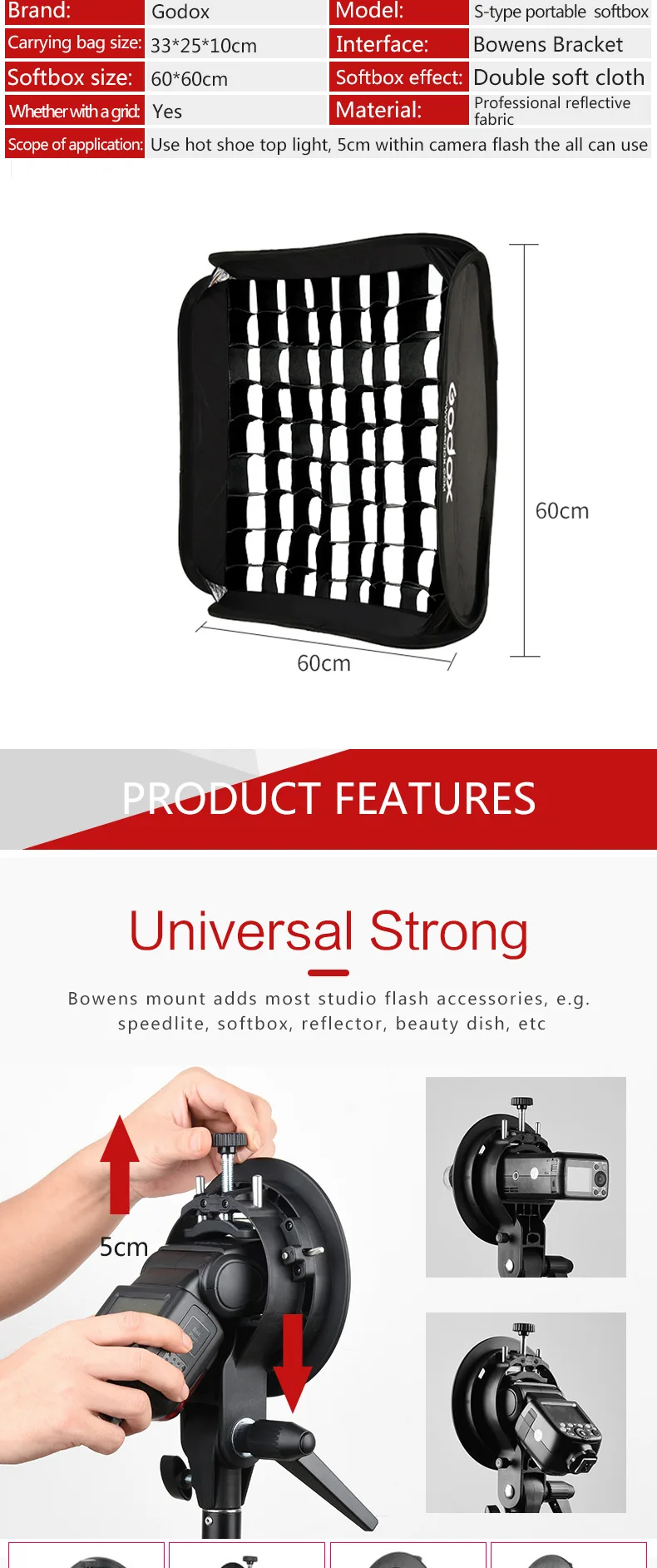 | Brand: | Godox | Model: | S-type portable softbox |
|---|---|---|---|
| Carrying bag size: | 33*25*10cm | Interface: | Bowens Bracket |
| Softbox size: | 60*60cm | Softbox effect: | Double soft cloth |
| Whether with a grid: | Yes | Material: | Professional reflective fabric |
| Scope of application: | Use hot shoe top light, 5cm within camera flash the all can use | | |

Godox

60cm

60cm

PRODUCT FEATURES

Universal Strong

Bowens mount adds most studio flash accessories, e.g. speedlite, softbox, reflector, beauty dish, etc

5cm